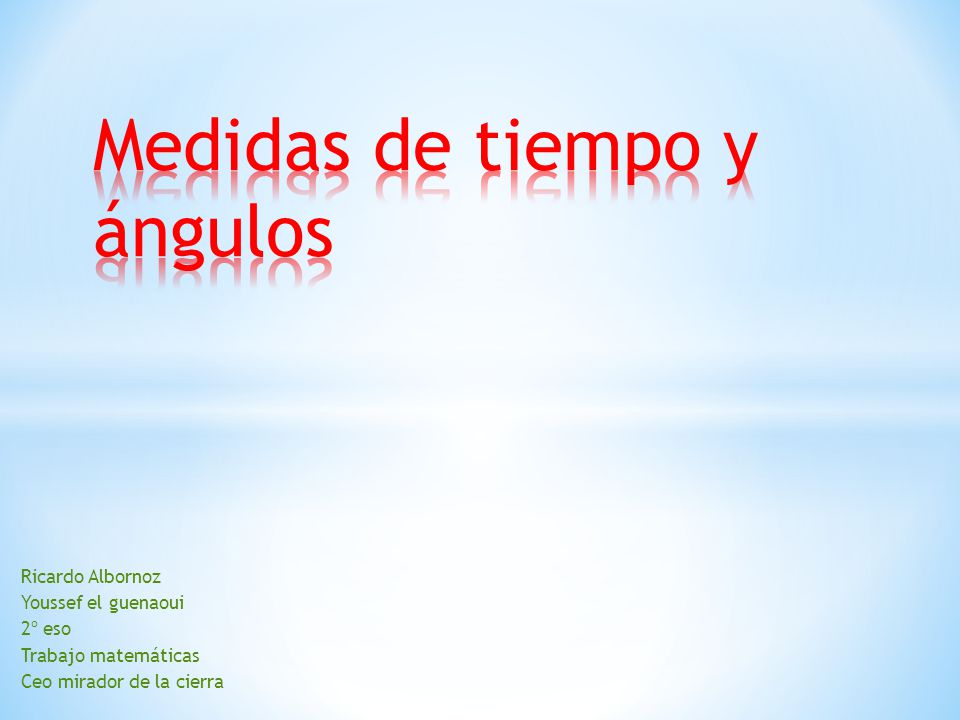 Medidas de tiempo y ángulos

Ricardo Albornoz
Youssef el guenaoui
2º eso
Trabajo matemáticas
Ceo mirador de la cierra